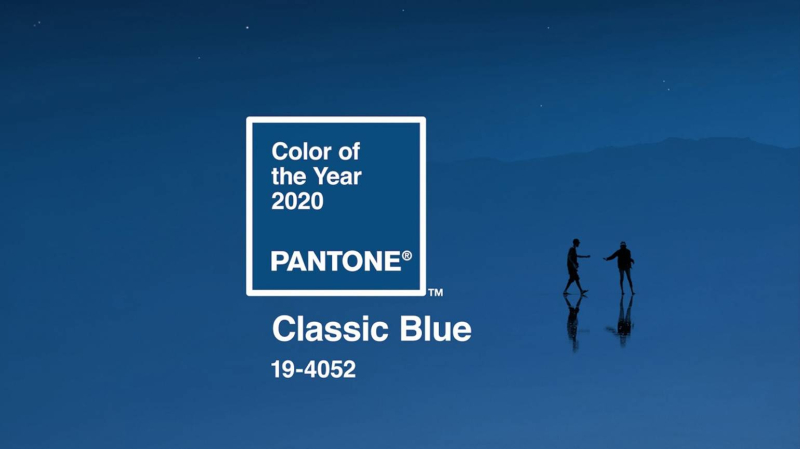 Color of the Year 2020

PANTONE®

™

Classic Blue

19-4052